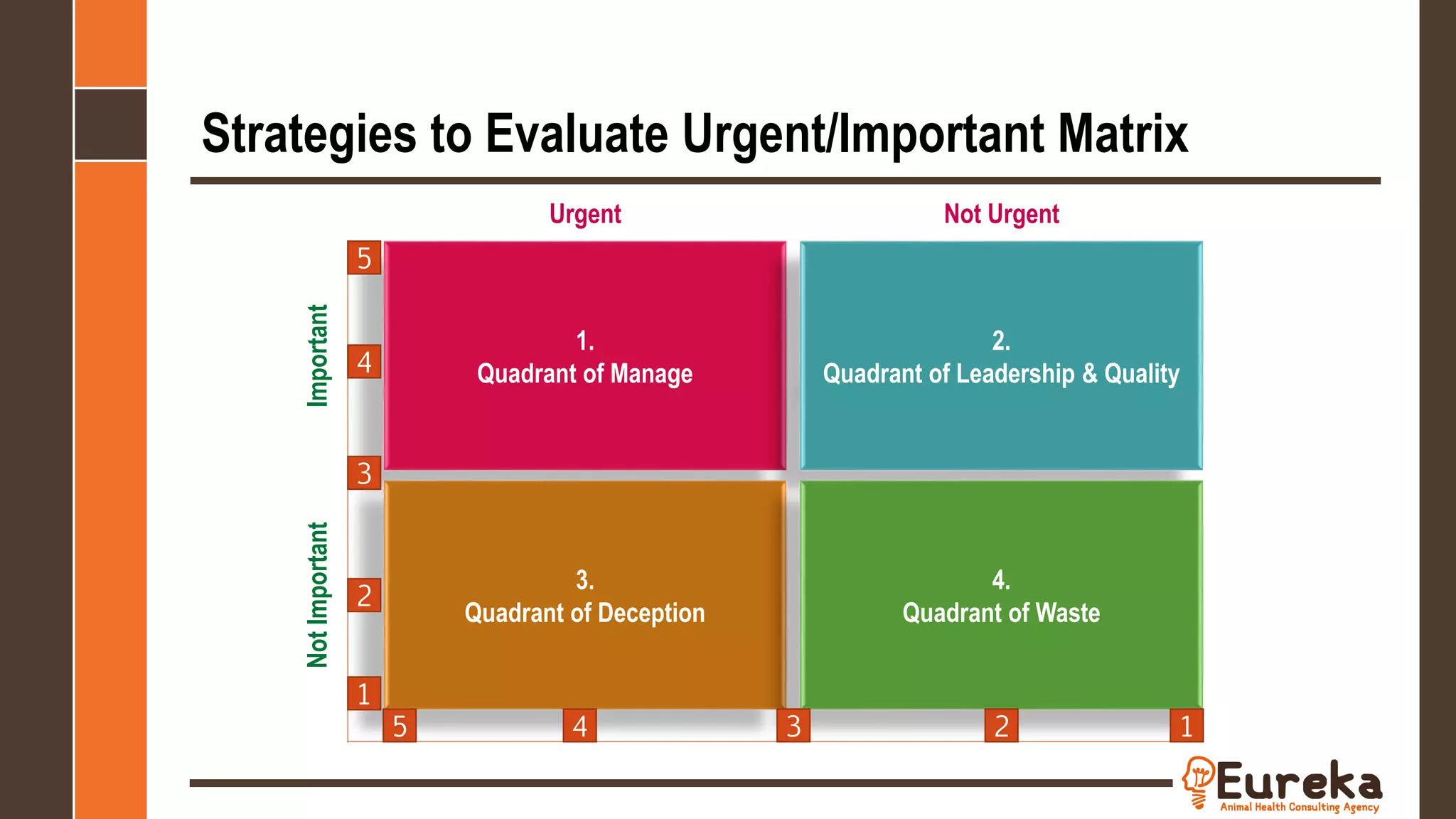 Strategies to Evaluate Urgent/Important Matrix

Urgent

Not Urgent

Important

Not Important

5

4

3

2

1

1.
Quadrant of Manage

2.
Quadrant of Leadership & Quality

3.
Quadrant of Deception

4.
Quadrant of Waste

5

4

3

2

1

Eureka
Animal Health Consulting Agency